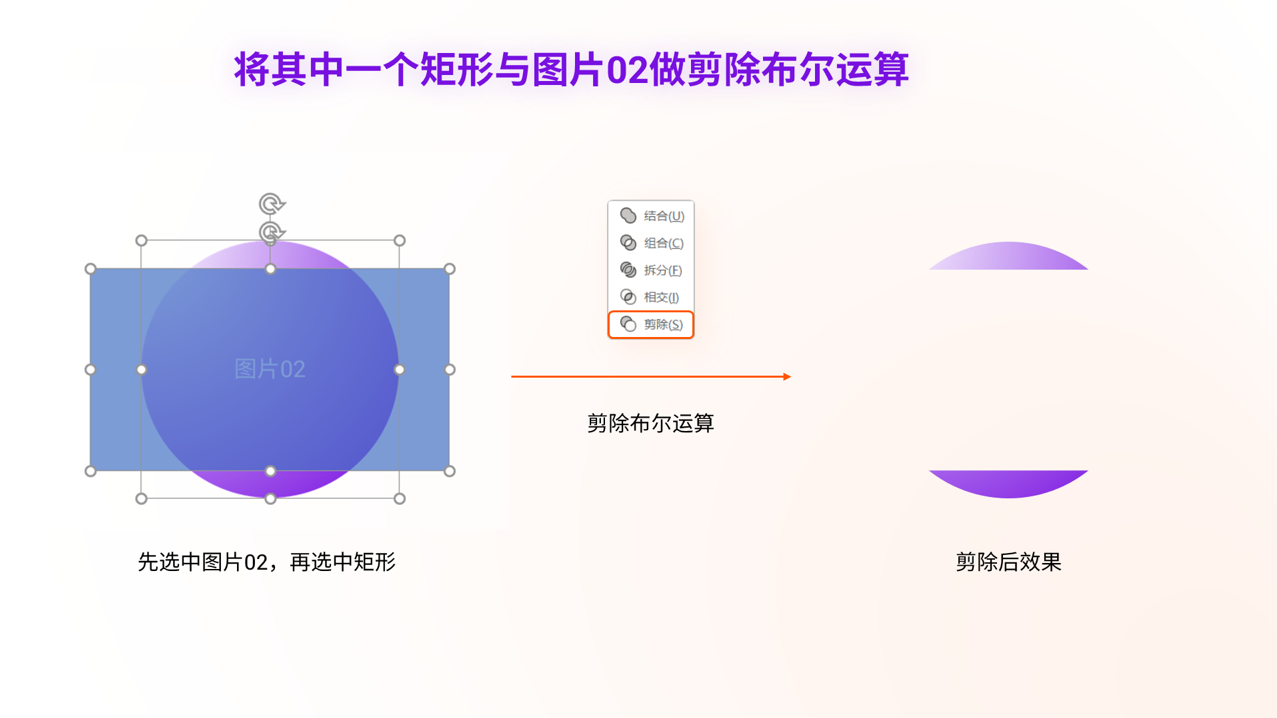 将其中一个矩形与图片02做剪除布尔运算

图片02

先选中图片02，再选中矩形

结合(U)
组合(C)
拆分(F)
相交(I)
剪除(S)

剪除布尔运算

剪除后效果